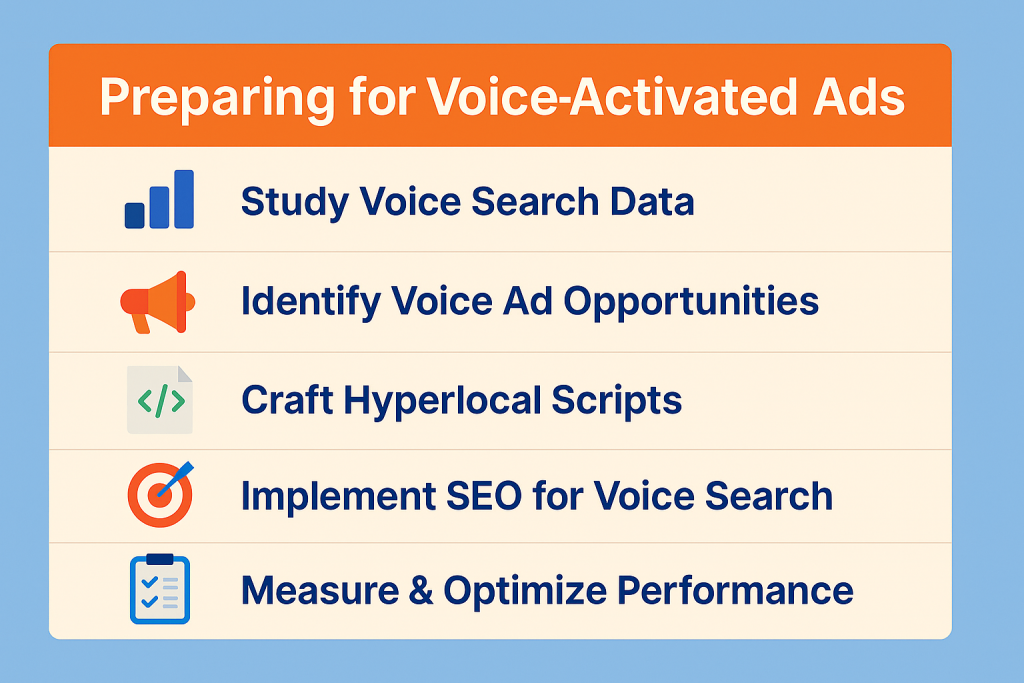 Preparing for Voice-Activated Ads

Study Voice Search Data

Identify Voice Ad Opportunities

</>

Craft Hyperlocal Scripts

Implement SEO for Voice Search

Measure & Optimize Performance